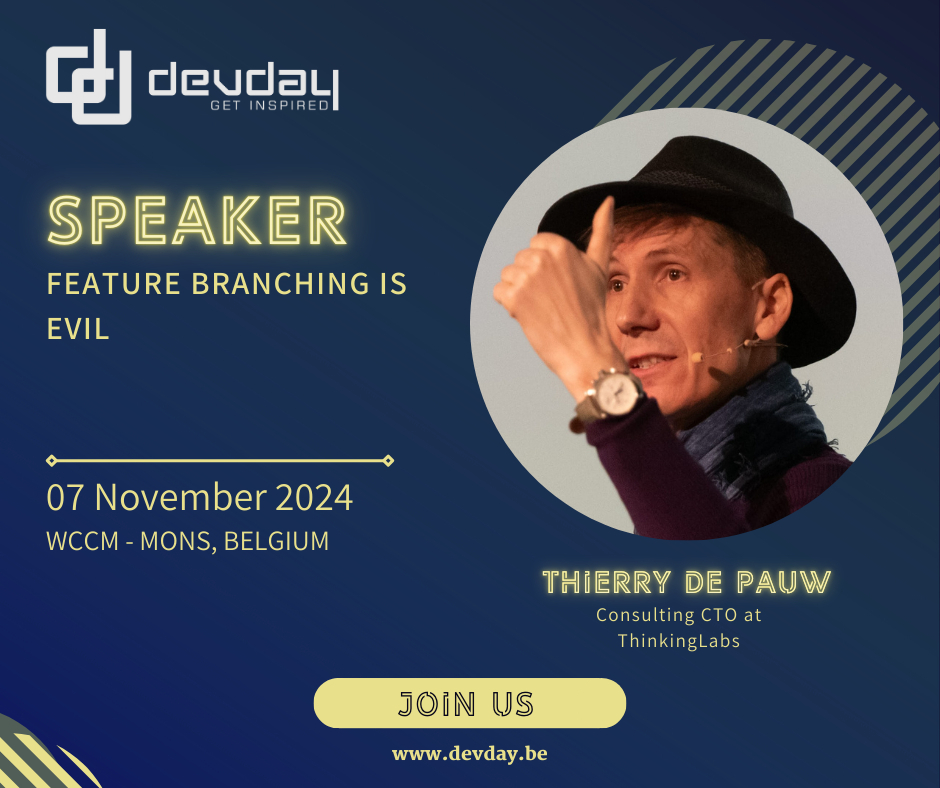 devday
GET INSPIRED

SPEAKER
FEATURE BRANCHING IS EVIL

07 November 2024
WCCM - MONS, BELGIUM

THiERRY DE PAUW
Consulting CTO at ThinkingLabs

JOiN US

www.devday.be